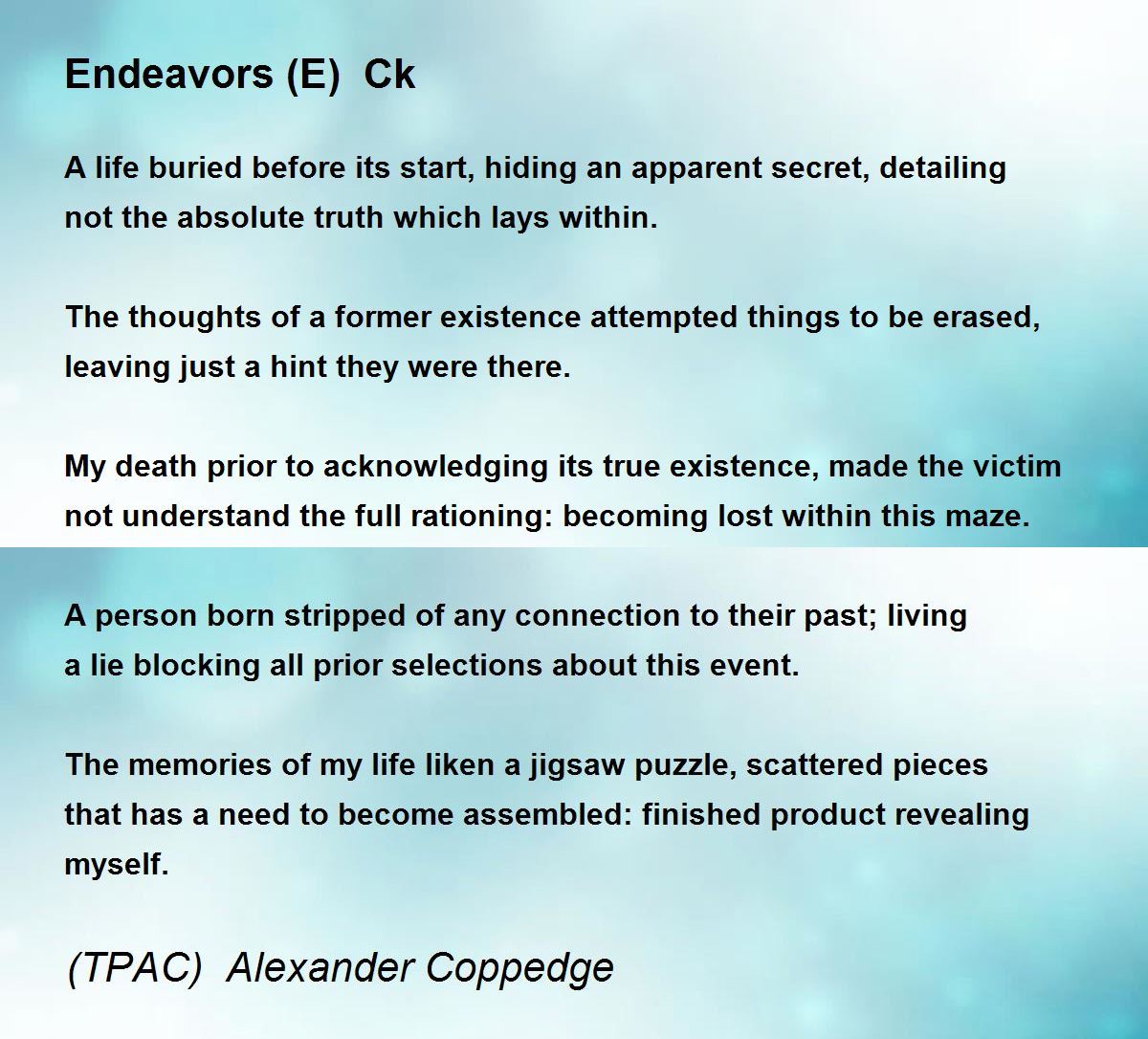 Endeavors (E)  Ck

A life buried before its start, hiding an apparent secret, detailing
not the absolute truth which lays within.

The thoughts of a former existence attempted things to be erased,
leaving just a hint they were there.

My death prior to acknowledging its true existence, made the victim
not understand the full rationing: becoming lost within this maze.

A person born stripped of any connection to their past; living
a lie blocking all prior selections about this event.

The memories of my life liken a jigsaw puzzle, scattered pieces
that has a need to become assembled: finished product revealing
myself.

(TPAC)  Alexander Coppedge